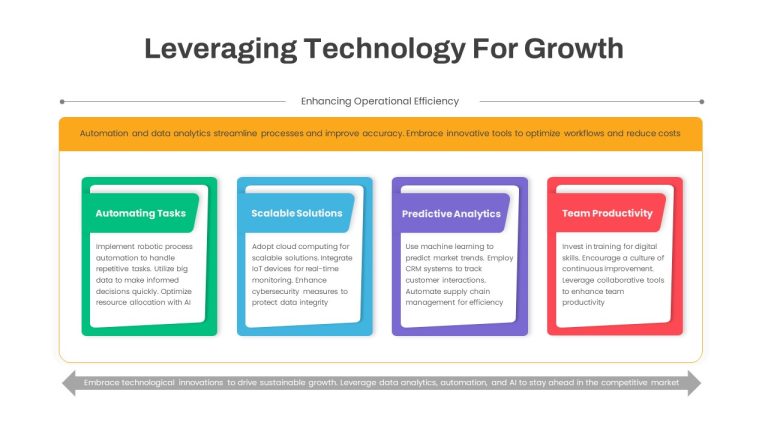 Leveraging Technology For Growth

Enhancing Operational Efficiency

Automation and data analytics streamline processes and improve accuracy. Embrace innovative tools to optimize workflows and reduce costs

Automating Tasks

Implement robotic process automation to handle repetitive tasks. Utilize big data to make informed decisions quickly. Optimize resource allocation with AI

Scalable Solutions

Adopt cloud computing for scalable solutions. Integrate IoT devices for real-time monitoring. Enhance cybersecurity measures to protect data integrity

Predictive Analytics

Use machine learning to predict market trends. Employ CRM systems to track customer interactions. Automate supply chain management for efficiency

Team Productivity

Invest in training for digital skills. Encourage a culture of continuous improvement. Leverage collaborative tools to enhance team productivity

Embrace technological innovations to drive sustainable growth. Leverage data analytics, automation, and AI to stay ahead in the competitive market